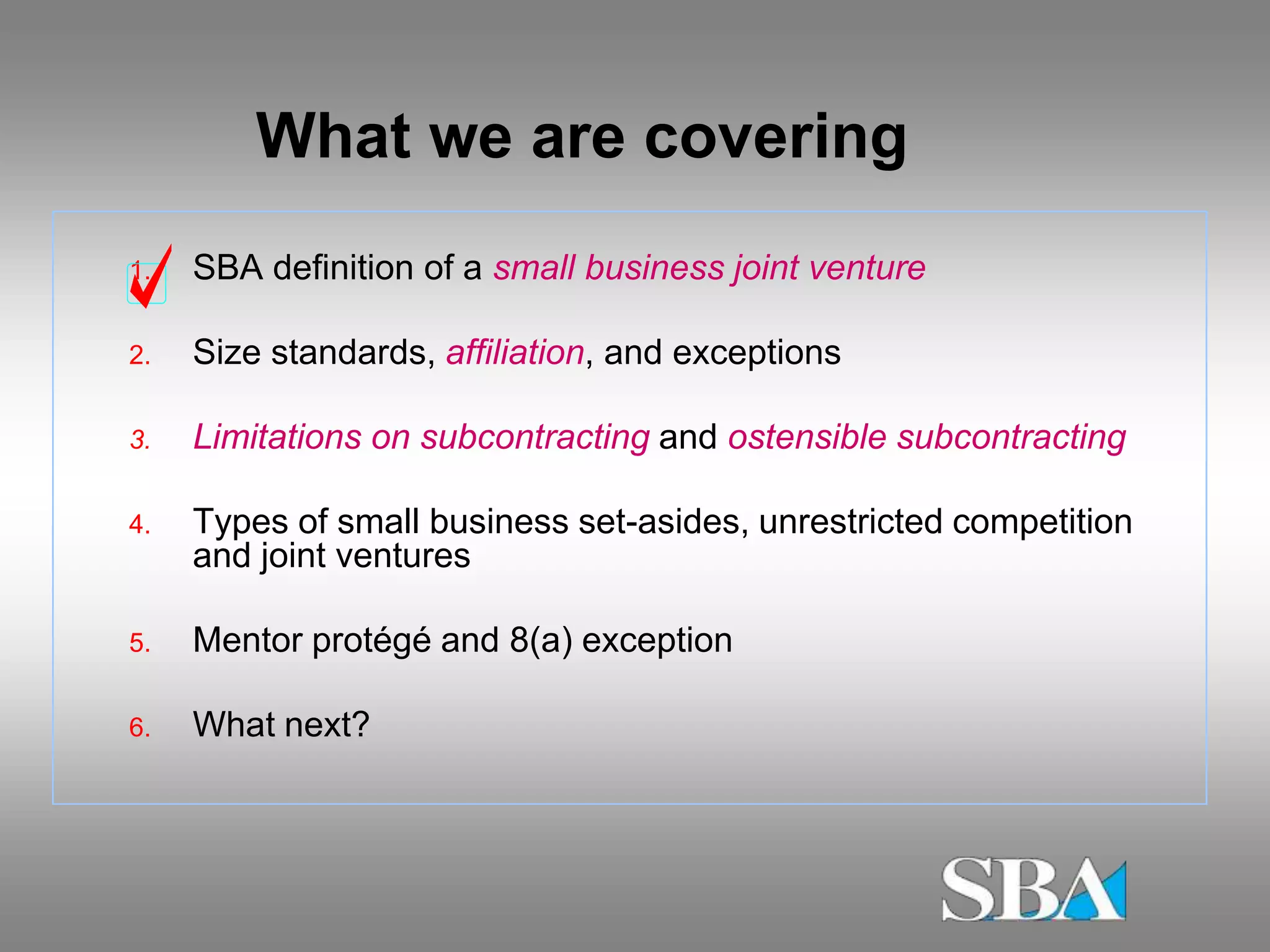 What we are covering

1. SBA definition of a small business joint venture

2. Size standards, affiliation, and exceptions

3. Limitations on subcontracting and ostensible subcontracting

4. Types of small business set-asides, unrestricted competition and joint ventures

5. Mentor protégé and 8(a) exception

6. What next?

SBA